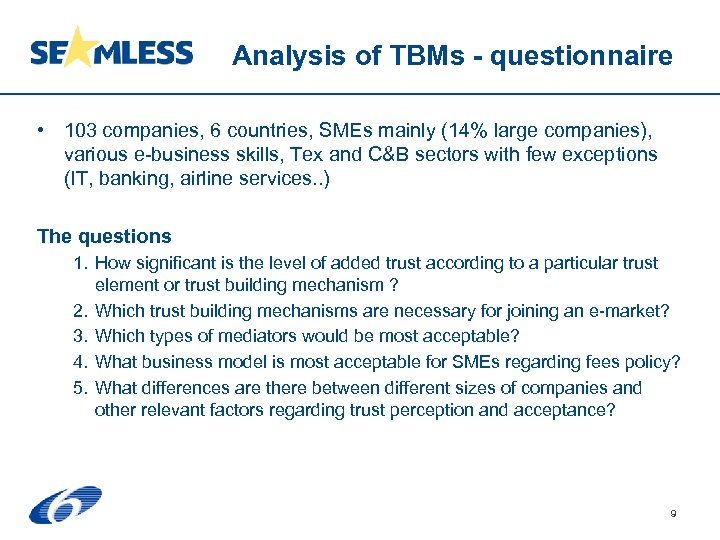 SEAMLESS

Analysis of TBMs - questionnaire

• 103 companies, 6 countries, SMEs mainly (14% large companies), various e-business skills, Tex and C&B sectors with few exceptions (IT, banking, airline services..)

The questions

1. How significant is the level of added trust according to a particular trust element or trust building mechanism ?
2. Which trust building mechanisms are necessary for joining an e-market?
3. Which types of mediators would be most acceptable?
4. What business model is most acceptable for SMEs regarding fees policy?
5. What differences are there between different sizes of companies and other relevant factors regarding trust perception and acceptance?

6

9